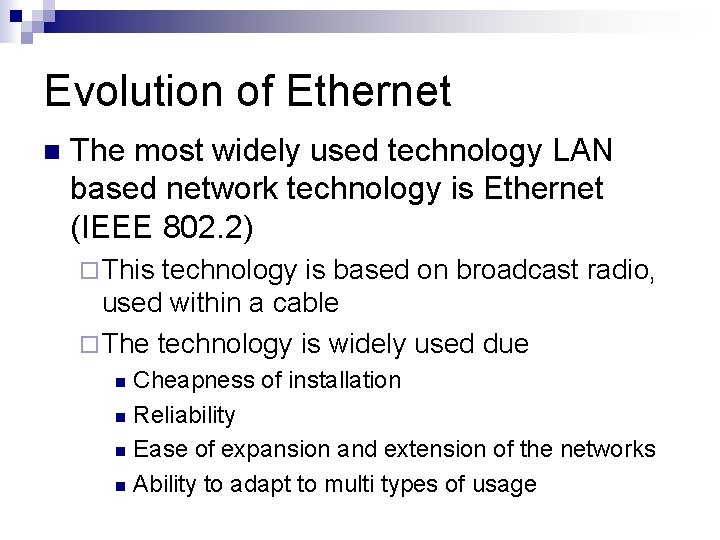 Evolution of Ethernet

The most widely used technology LAN based network technology is Ethernet (IEEE 802.2)

This technology is based on broadcast radio, used within a cable

The technology is widely used due

Cheapness of installation

Reliability

Ease of expansion and extension of the networks

Ability to adapt to multi types of usage